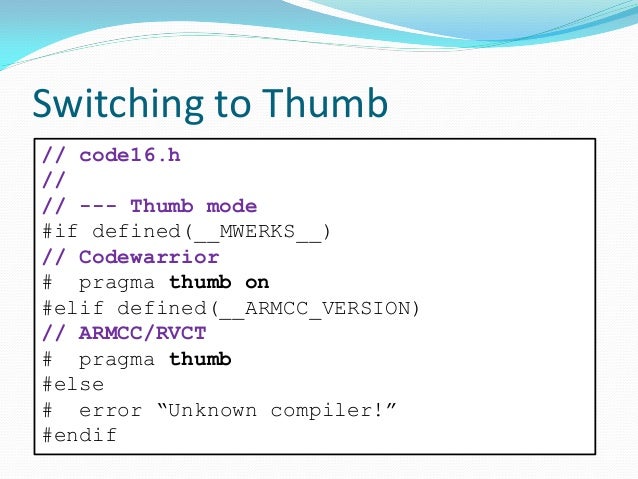 Switching to Thumb

// code16.h
//
// --- Thumb mode
#if defined(__MWERKS__)
// Codewarrior
#  pragma thumb on
#elif defined(__ARMCC_VERSION)
// ARMCC/RVCT
#  pragma thumb
#else
#  error “Unknown compiler!”
#endif